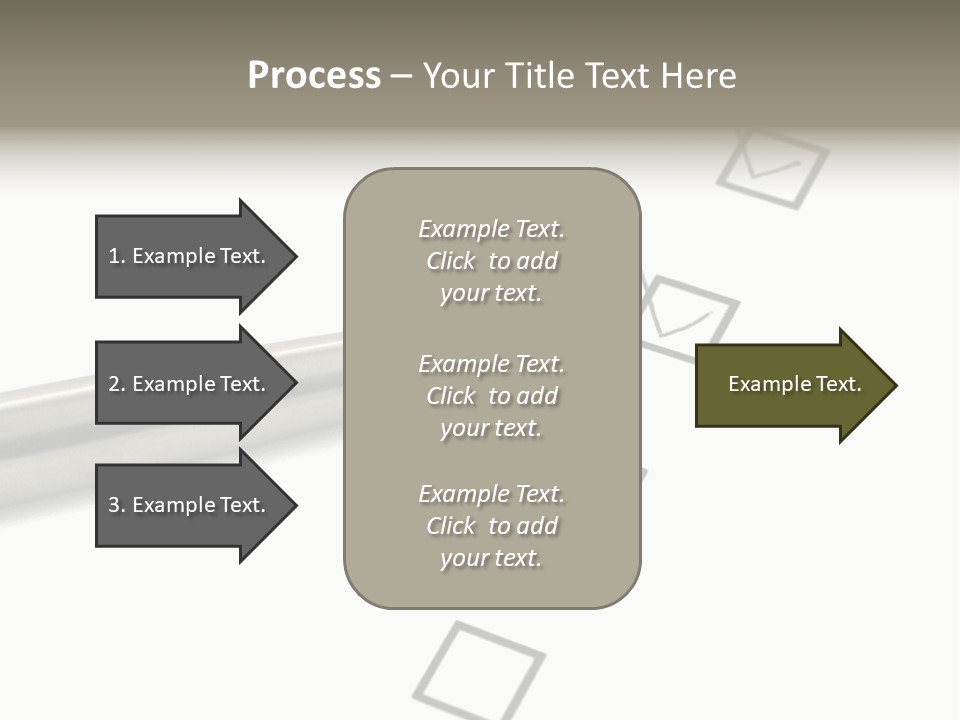 Process – Your Title Text Here

1. Example Text.

2. Example Text.

3. Example Text.

Example Text. Click to add your text.

Example Text. Click to add your text.

Example Text. Click to add your text.

Example Text.